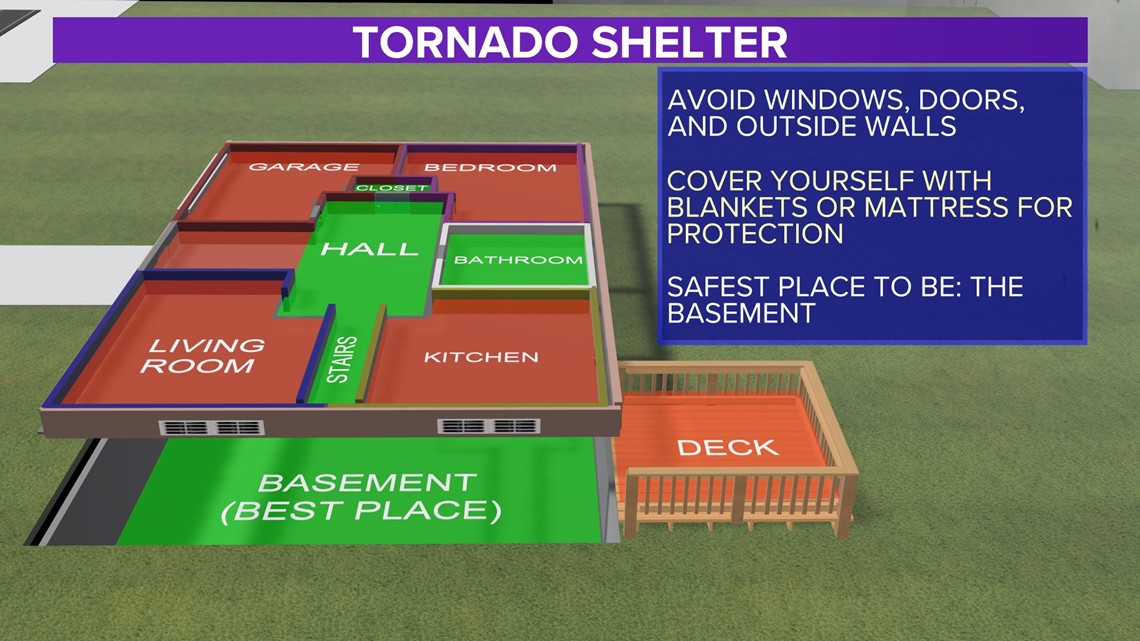 TORNADO SHELTER

AVOID WINDOWS, DOORS, AND OUTSIDE WALLS

COVER YOURSELF WITH BLANKETS OR MATTRESS FOR PROTECTION

SAFEST PLACE TO BE: THE BASEMENT

GARAGE
BEDROOM
CLOSET
HALL
BATHROOM
LIVING ROOM
STAIRS
KITCHEN
DECK
BASEMENT (BEST PLACE)